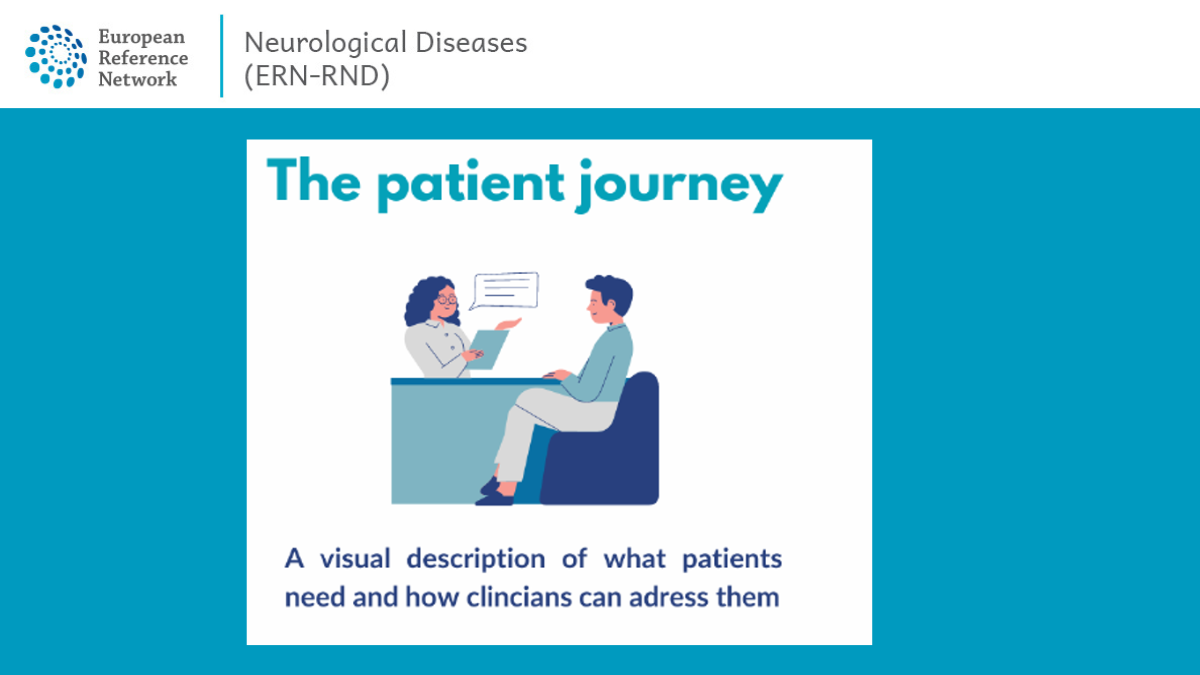 European Reference Network

Neurological Diseases (ERN-RND)

The patient journey

A visual description of what patients need and how clincians can adress them